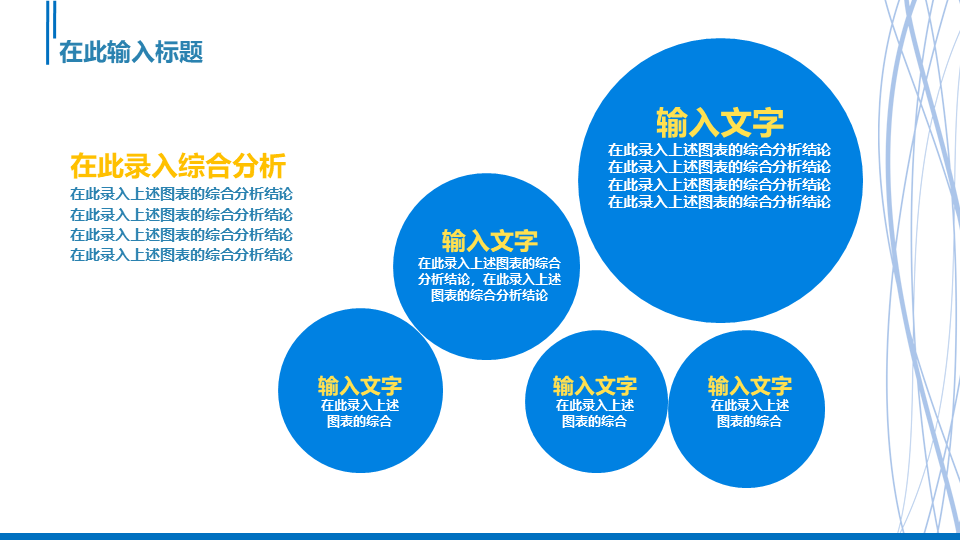 在此输入标题

在此录入综合分析
在此录入上述图表的综合分析结论
在此录入上述图表的综合分析结论
在此录入上述图表的综合分析结论
在此录入上述图表的综合分析结论

输入文字
在此录入上述图表的综合分析结论
在此录入上述图表的综合分析结论
在此录入上述图表的综合分析结论
在此录入上述图表的综合分析结论

输入文字
在此录入上述图表的综合分析结论，在此录入上述图表的综合分析结论

输入文字
在此录入上述图表的综合

输入文字
在此录入上述图表的综合

输入文字
在此录入上述图表的综合